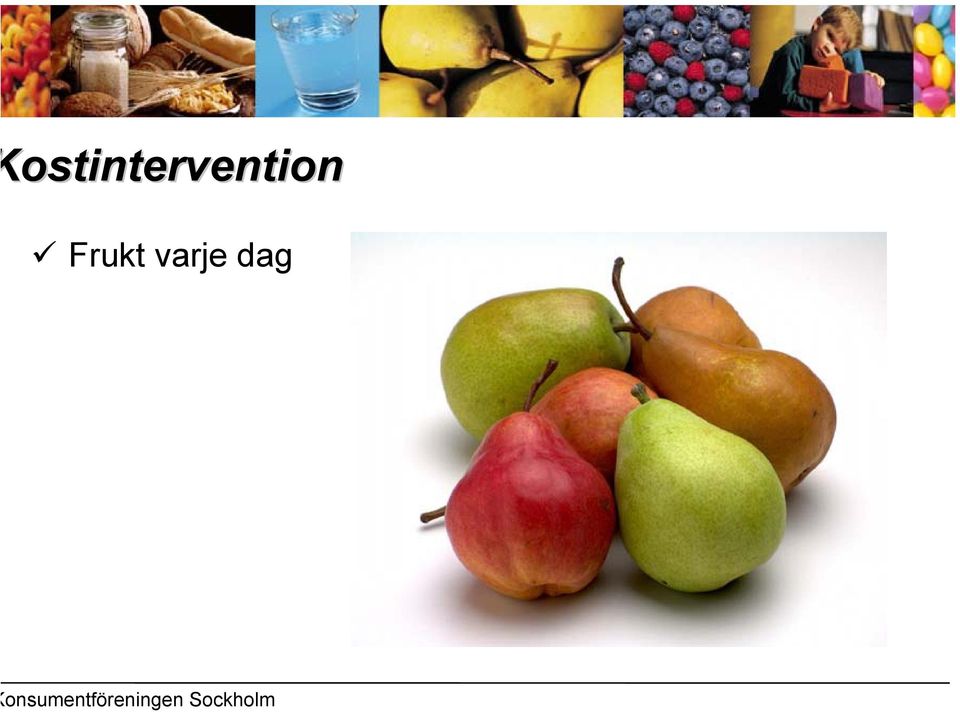 Kostintervention

✓ Frukt varje dag

Konsumentföreningen Sockholm